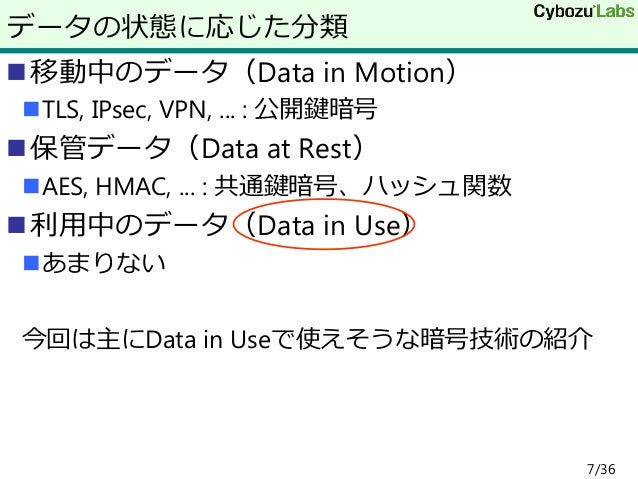 データの状態に応じた分類

Cybozu Labs

■移動中のデータ（Data in Motion）

■TLS, IPsec, VPN, ... : 公開鍵暗号

■保管データ（Data at Rest）

■AES, HMAC, ... : 共通鍵暗号、ハッシュ関数

■利用中のデータ（Data in Use）

■あまりない

今回は主にData in Useで使えそうな暗号技術の紹介

7/36